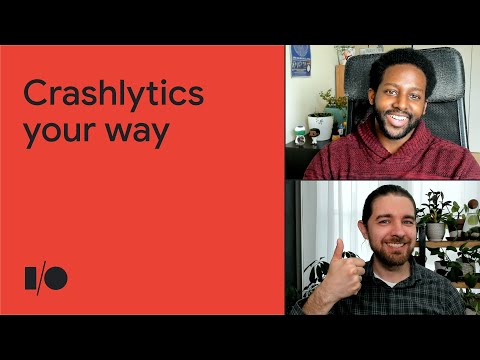 Crashlytics your way

I/O